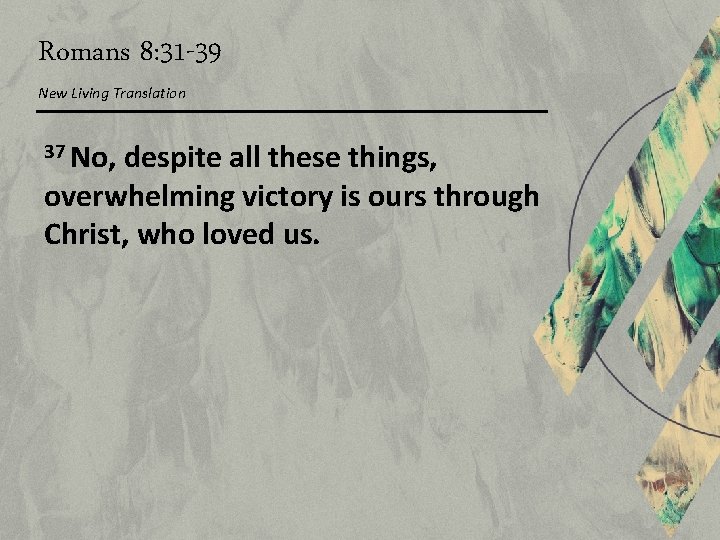 Romans 8:31-39

New Living Translation

$^{37}$ No, despite all these things, overwhelming victory is ours through Christ, who loved us.